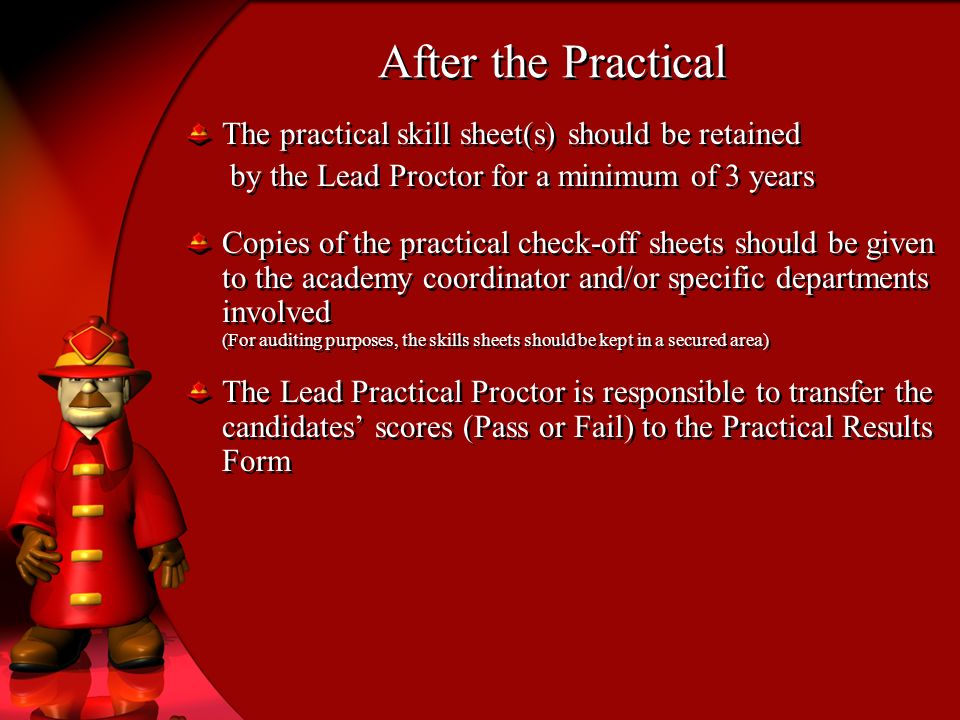 After the Practical

The practical skill sheet(s) should be retained by the Lead Proctor for a minimum of 3 years

Copies of the practical check-off sheets should be given to the academy coordinator and/or specific departments involved
(For auditing purposes, the skills sheets should be kept in a secured area)

The Lead Practical Proctor is responsible to transfer the candidates' scores (Pass or Fail) to the Practical Results Form